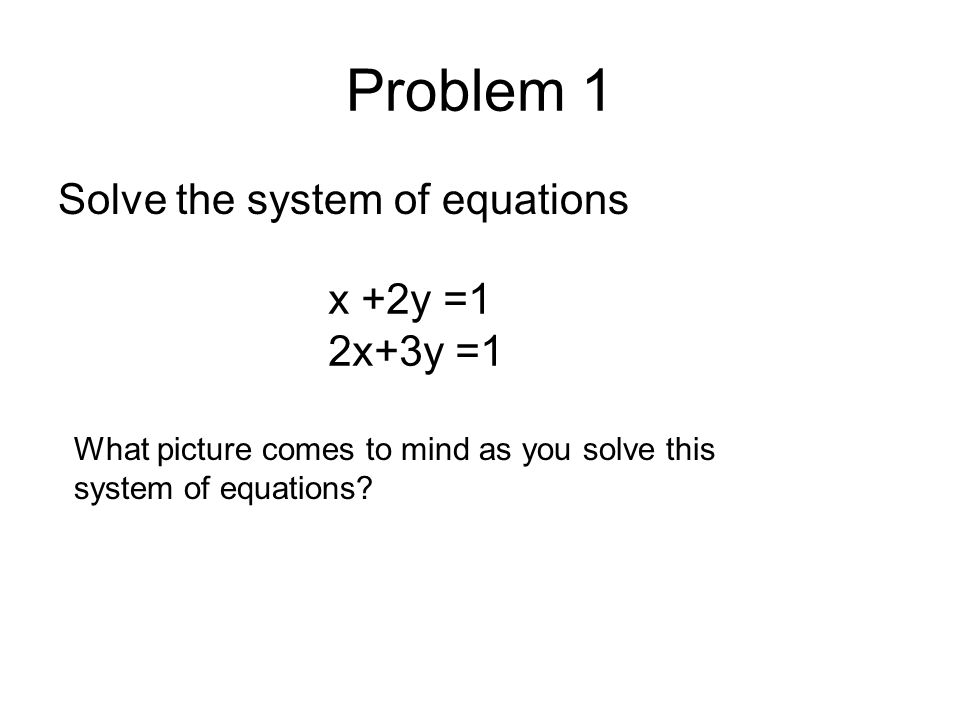 Problem 1

Solve the system of equations

$x + 2y = 1$
$2x + 3y = 1$

What picture comes to mind as you solve this system of equations?